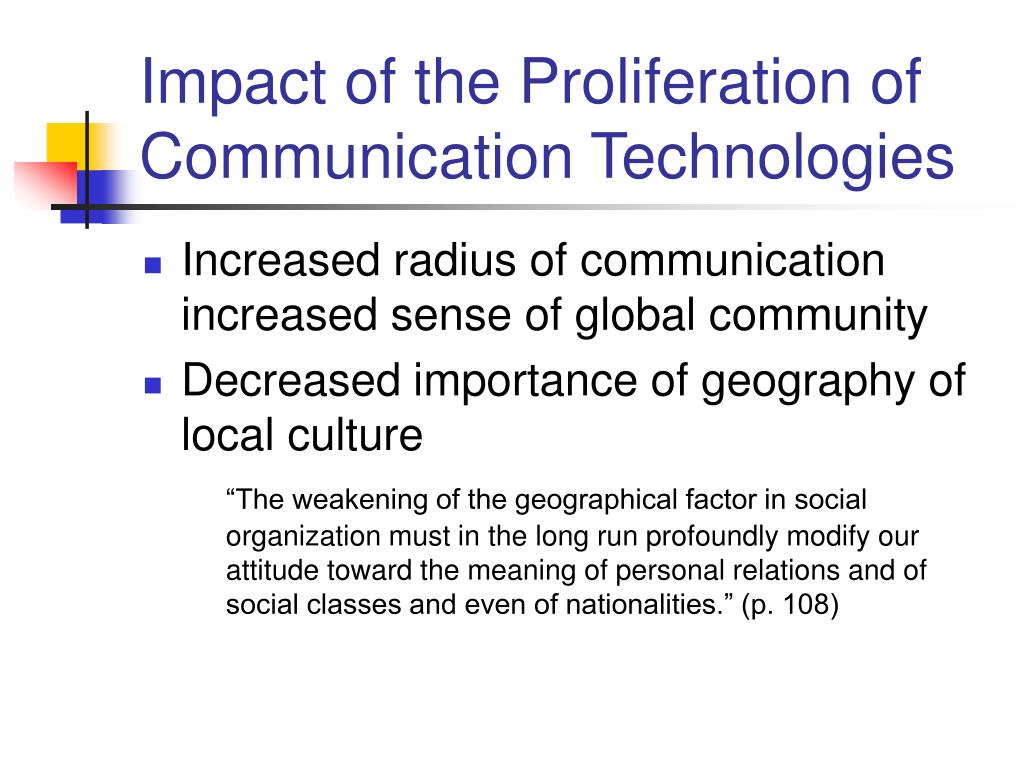 Impact of the Proliferation of Communication Technologies

- Increased radius of communication increased sense of global community
- Decreased importance of geography of local culture

“The weakening of the geographical factor in social organization must in the long run profoundly modify our attitude toward the meaning of personal relations and of social classes and even of nationalities.” (p. 108)